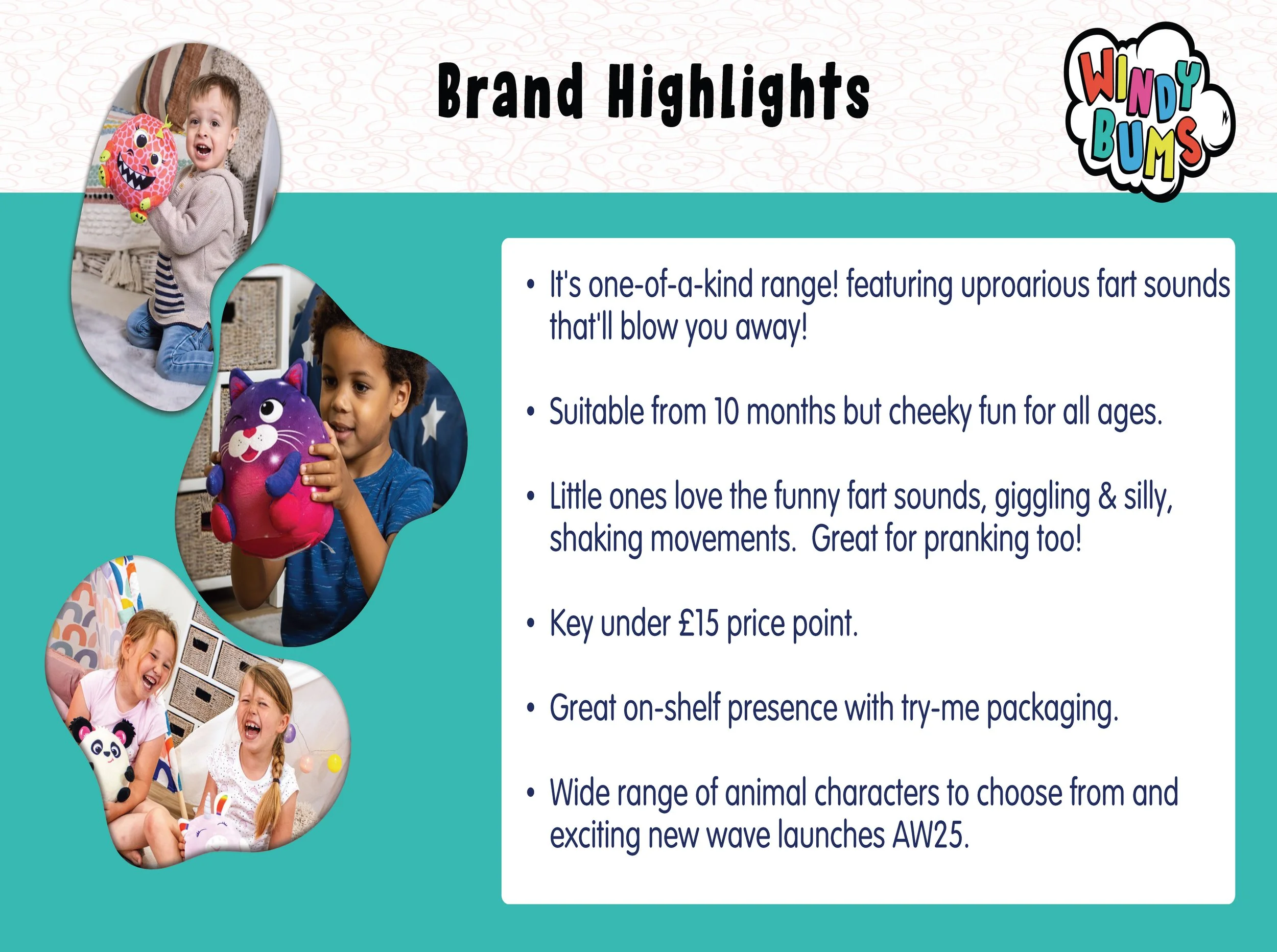 Brand Highlights

WINDY BUMS

• It's one-of-a-kind range! featuring uproarious fart sounds that'll blow you away!

• Suitable from 10 months but cheeky fun for all ages.

• Little ones love the funny fart sounds, giggling & silly, shaking movements. Great for pranking too!

• Key under £15 price point.

• Great on-shelf presence with try-me packaging.

• Wide range of animal characters to choose from and exciting new wave launches AW25.